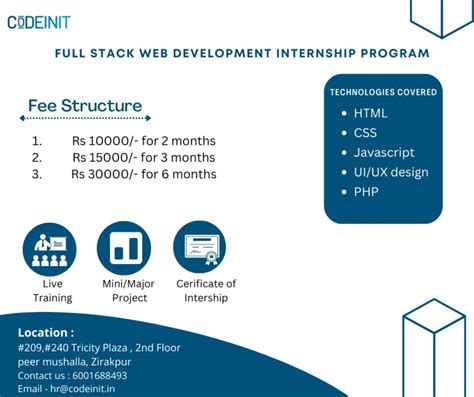 CODEINIT

FULL STACK WEB DEVELOPMENT INTERNSHIP PROGRAM

Fee Structure

1. Rs 10000/- for 2 months
2. Rs 15000/- for 3 months
3. Rs 30000/- for 6 months

TECHNOLOGIES COVERED
• HTML
• CSS
• Javascript
• UI/UX design
• PHP

Live Training

Mini/Major Project

Cerificate of Intership

Location :
#209,#240 Tricity Plaza , 2nd Floor
peer mushalla, Zirakpur
Contact us : 6001688493
Email - hr@codeinit.in